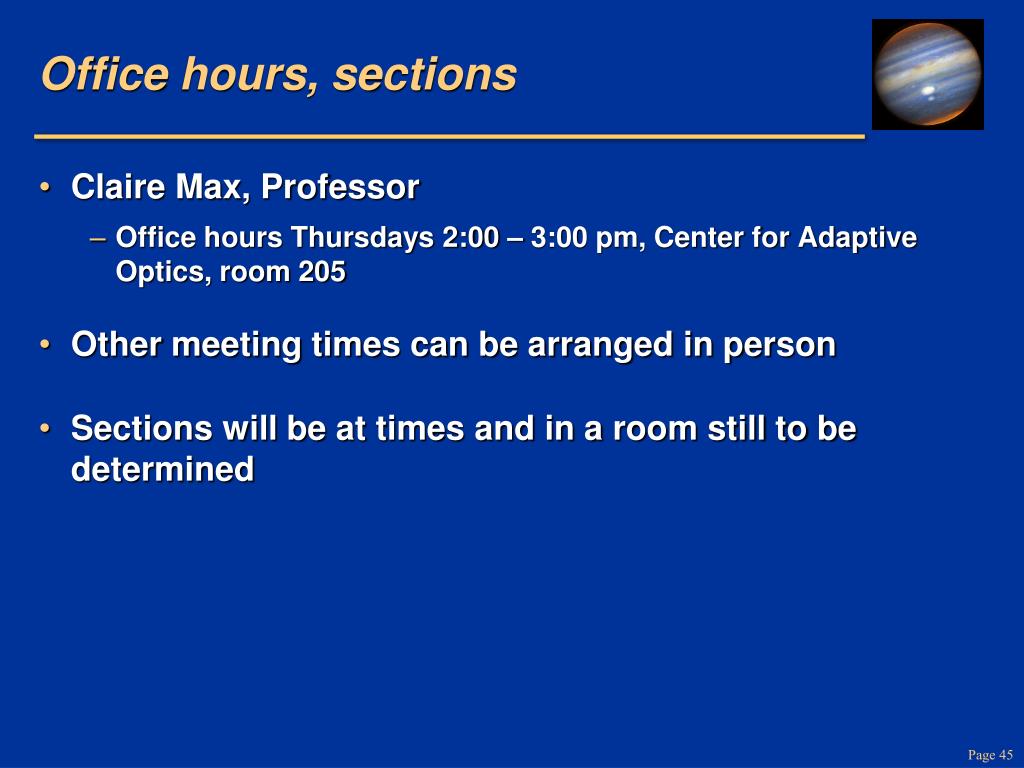 Office hours, sections

• Claire Max, Professor
– Office hours Thursdays 2:00 – 3:00 pm, Center for Adaptive Optics, room 205

• Other meeting times can be arranged in person

• Sections will be at times and in a room still to be determined

Page 45